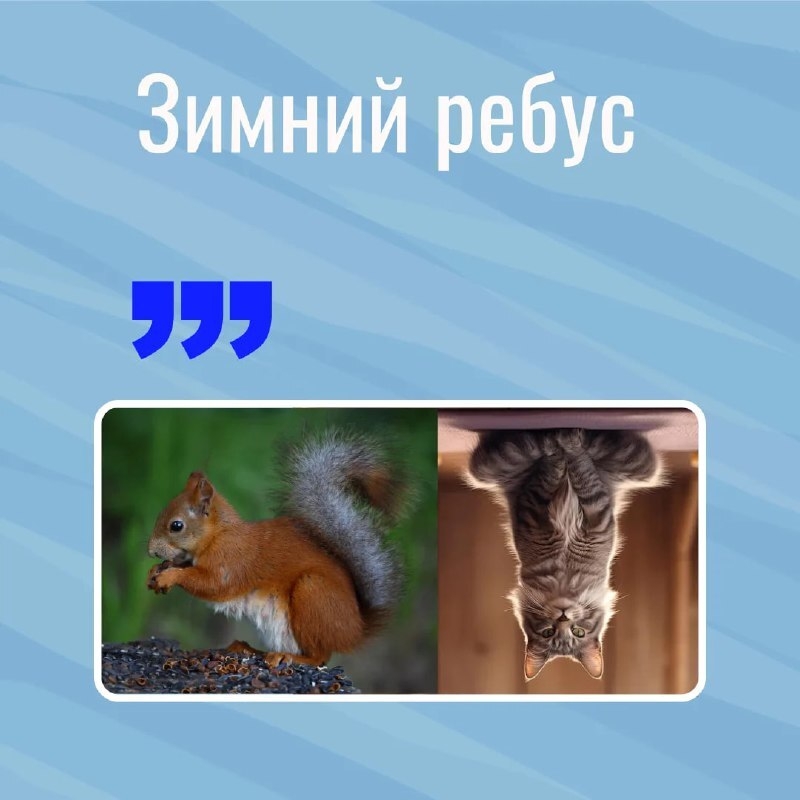 Зимний ребус

,,,